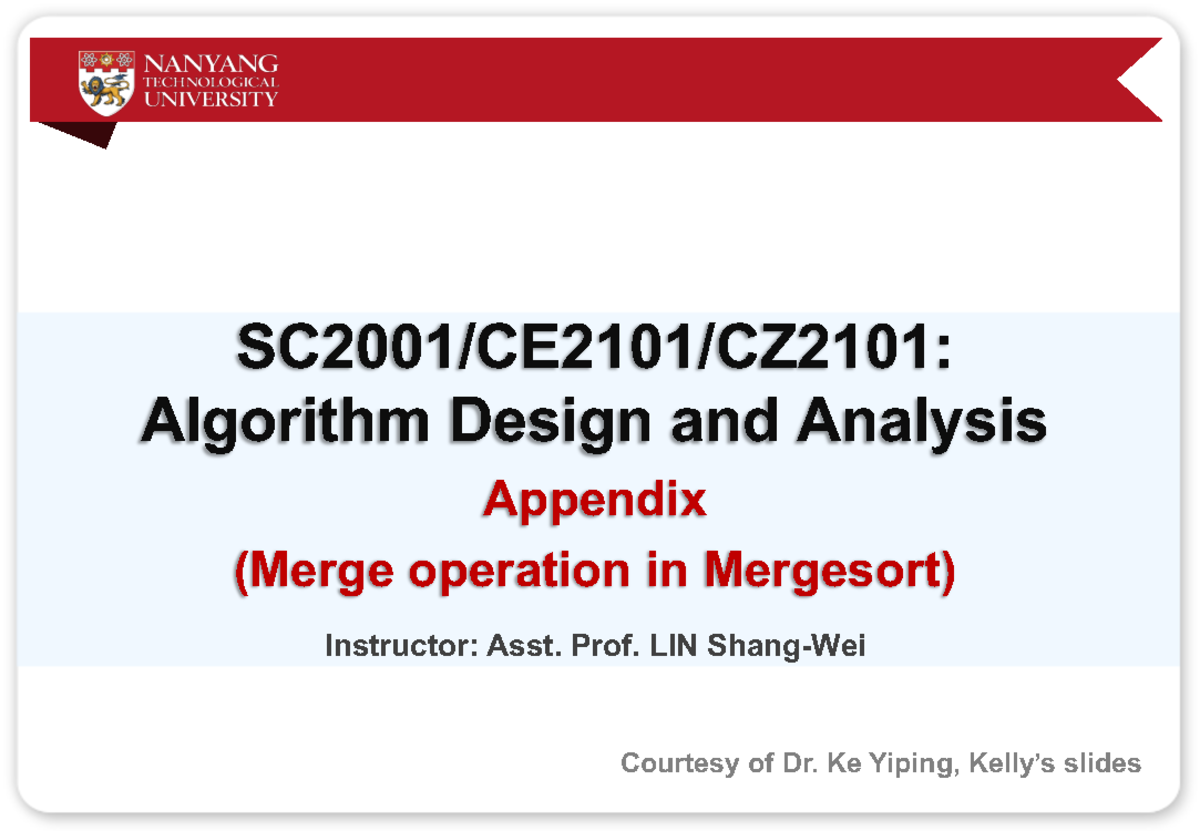 NANYANG TECHNOLOGICAL UNIVERSITY

SC2001/CE2101/CZ2101: Algorithm Design and Analysis

Appendix

(Merge operation in Mergesort)

Instructor: Asst. Prof. LIN Shang-Wei

Courtesy of Dr. Ke Yiping, Kelly's slides